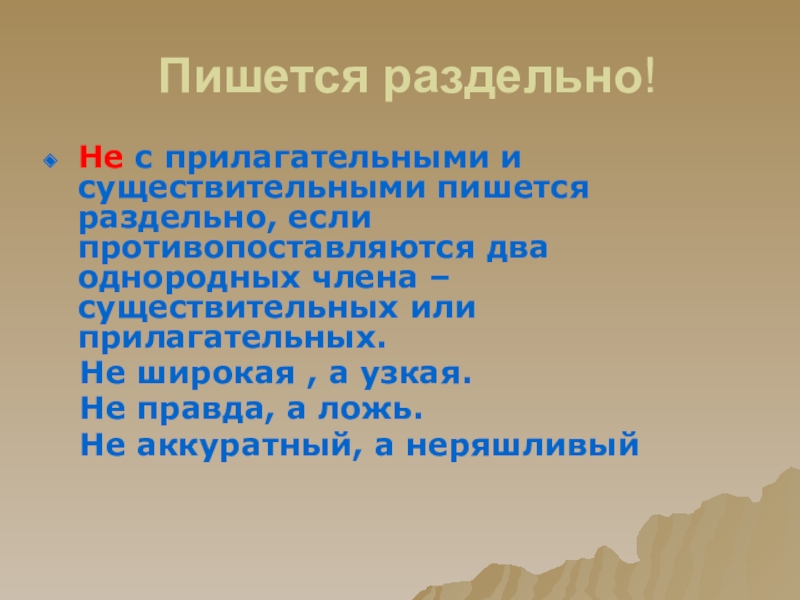 Пишется раздельно!

Не с прилагательными и существительными пишется раздельно, если противопоставляются два однородных члена – существительных или прилагательных.

Не широкая , а узкая.

Не правда, а ложь.

Не аккуратный, а неряшливый